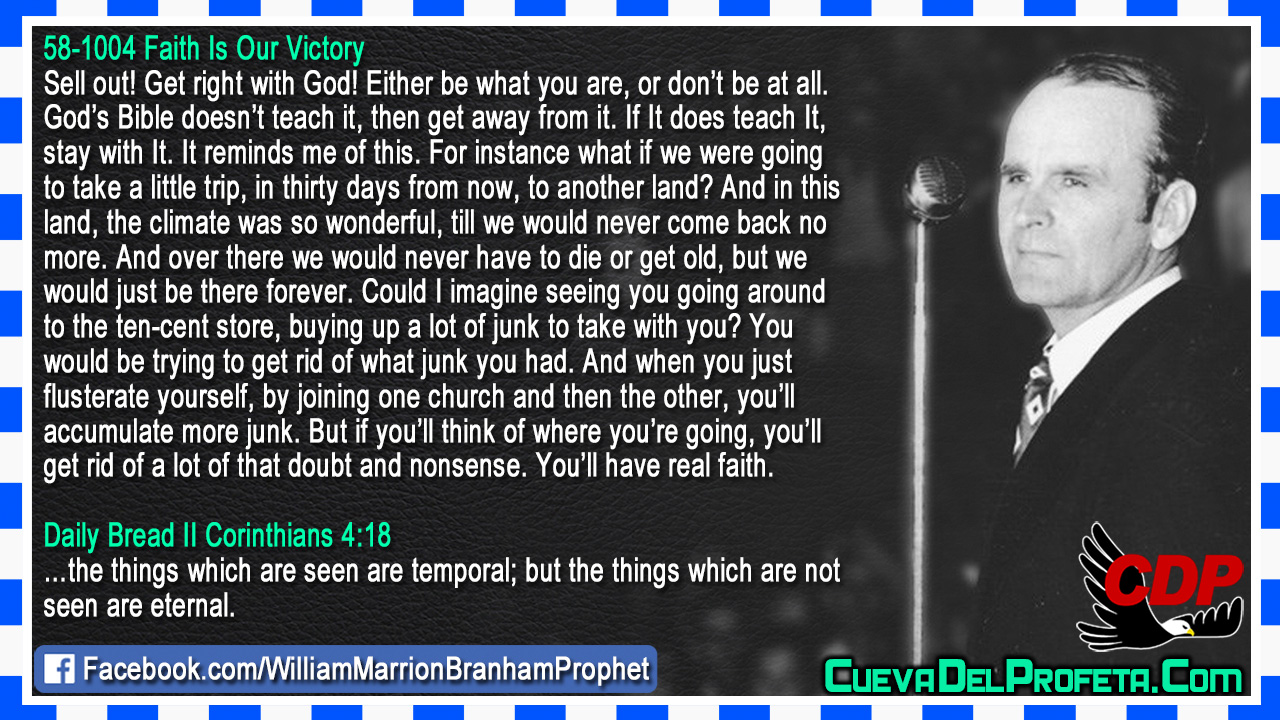 58-1004 Faith Is Our Victory
Sell out! Get right with God! Either be what you are, or don't be at all. God's Bible doesn't teach it, then get away from it. If It does teach It, stay with It. It reminds me of this. For instance what if we were going to take a little trip, in thirty days from now, to another land? And in this land, the climate was so wonderful, till we would never come back no more. And over there we would never have to die or get old, but we would just be there forever. Could I imagine seeing you going around to the ten-cent store, buying up a lot of junk to take with you? You would be trying to get rid of what junk you had. And when you just flusterate yourself, by joining one church and then the other, you'll accumulate more junk. But if you'll think of where you're going, you'll get rid of a lot of that doubt and nonsense. You'll have real faith.

Daily Bread II Corinthians 4:18
...the things which are seen are temporal; but the things which are not seen are eternal.

Facebook.com/WilliamMarrionBranhamProphet

CDP

CuevaDelProfeta.Com